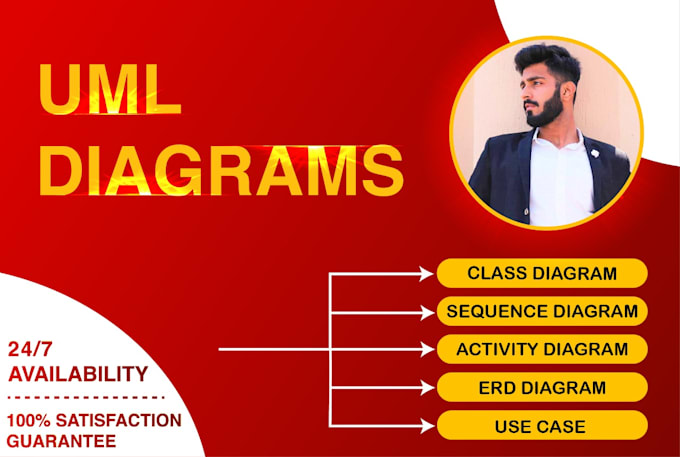 UML DIAGRAMS

CLASS DIAGRAM
SEQUENCE DIAGRAM
ACTIVITY DIAGRAM
ERD DIAGRAM
USE CASE

24/7 AVAILABILITY

100% SATISFACTION GUARANTEE